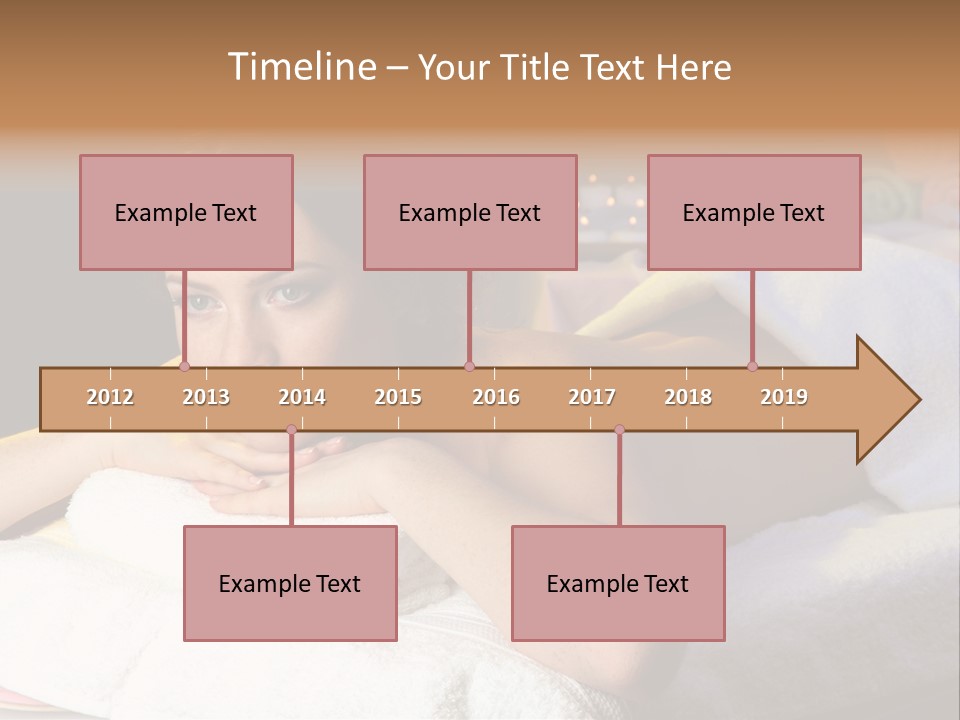 Timeline – Your Title Text Here

Example Text

Example Text

Example Text

2012 2013 2014 2015 2016 2017 2018 2019

Example Text

Example Text